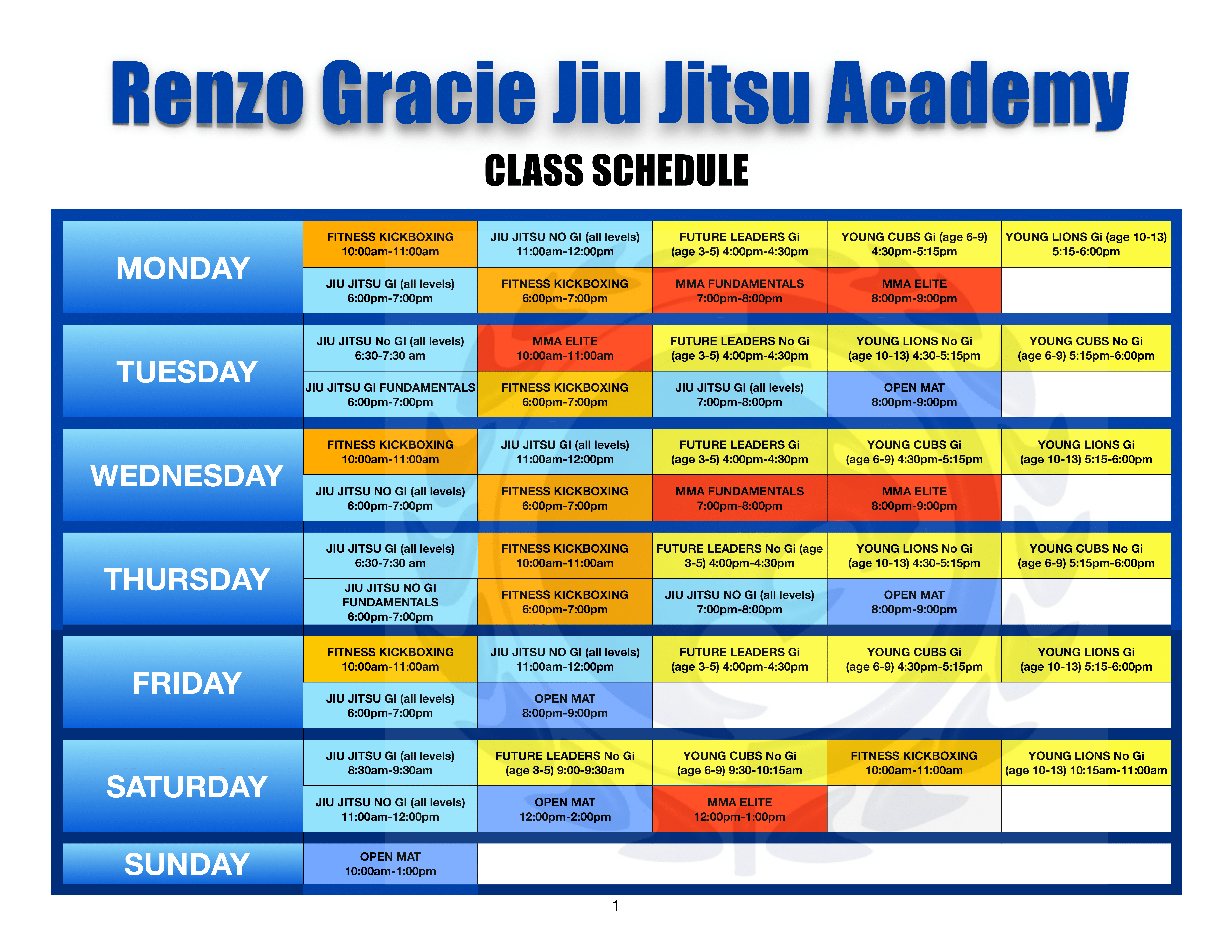 Renzo Gracie Jiu Jitsu Academy

CLASS SCHEDULE

| | | | | | |
|---|---|---|---|---|---|
| MONDAY | FITNESS KICKBOXING 10:00am-11:00am | JIU JITSU NO GI (all levels) 11:00am-12:00pm | FUTURE LEADERS Gi (age 3-5) 4:00pm-4:30pm | YOUNG CUBS Gi (age 6-9) 4:30pm-5:15pm | YOUNG LIONS Gi (age 10-13) 5:15-6:00pm |
| | JIU JITSU GI (all levels) 6:00pm-7:00pm | FITNESS KICKBOXING 6:00pm-7:00pm | MMA FUNDAMENTALS 7:00pm-8:00pm | MMA ELITE 8:00pm-9:00pm | |
| TUESDAY | JIU JITSU No GI (all levels) 6:30-7:30 am | MMA ELITE 10:00am-11:00am | FUTURE LEADERS No Gi (age 3-5) 4:00pm-4:30pm | YOUNG LIONS No Gi (age 10-13) 4:30-5:15pm | YOUNG CUBS No Gi (age 6-9) 5:15pm-6:00pm |
| | JIU JITSU GI FUNDAMENTALS 6:00pm-7:00pm | FITNESS KICKBOXING 6:00pm-7:00pm | JIU JITSU GI (all levels) 7:00pm-8:00pm | OPEN MAT 8:00pm-9:00pm | |
| WEDNESDAY | FITNESS KICKBOXING 10:00am-11:00am | JIU JITSU GI (all levels) 11:00am-12:00pm | FUTURE LEADERS Gi (age 3-5) 4:00pm-4:30pm | YOUNG CUBS Gi (age 6-9) 4:30pm-5:15pm | YOUNG LIONS Gi (age 10-13) 5:15-6:00pm |
| | JIU JITSU NO GI (all levels) 6:00pm-7:00pm | FITNESS KICKBOXING 6:00pm-7:00pm | MMA FUNDAMENTALS 7:00pm-8:00pm | MMA ELITE 8:00pm-9:00pm | |
| THURSDAY | JIU JITSU GI (all levels) 6:30-7:30 am | FITNESS KICKBOXING 10:00am-11:00am | FUTURE LEADERS No Gi (age 3-5) 4:00pm-4:30pm | YOUNG LIONS No Gi (age 10-13) 4:30-5:15pm | YOUNG CUBS No Gi (age 6-9) 5:15pm-6:00pm |
| | JIU JITSU NO GI FUNDAMENTALS 6:00pm-7:00pm | FITNESS KICKBOXING 6:00pm-7:00pm | JIU JITSU NO GI (all levels) 7:00pm-8:00pm | OPEN MAT 8:00pm-9:00pm | |
| FRIDAY | FITNESS KICKBOXING 10:00am-11:00am | JIU JITSU NO GI (all levels) 11:00am-12:00pm | FUTURE LEADERS Gi (age 3-5) 4:00pm-4:30pm | YOUNG CUBS Gi (age 6-9) 4:30pm-5:15pm | YOUNG LIONS Gi (age 10-13) 5:15-6:00pm |
| | JIU JITSU GI (all levels) 6:00pm-7:00pm | OPEN MAT 8:00pm-9:00pm | | | |
| SATURDAY | JIU JITSU GI (all levels) 8:30am-9:30am | FUTURE LEADERS No Gi (age 3-5) 9:00-9:30am | YOUNG CUBS No Gi (age 6-9) 9:30-10:15am | FITNESS KICKBOXING 10:00am-11:00am | YOUNG LIONS No Gi (age 10-13) 10:15am-11:00am |
| | JIU JITSU NO GI (all levels) 11:00am-12:00pm | OPEN MAT 12:00pm-2:00pm | MMA ELITE 12:00pm-1:00pm | | |
| SUNDAY | OPEN MAT 10:00am-1:00pm | | | | |

1